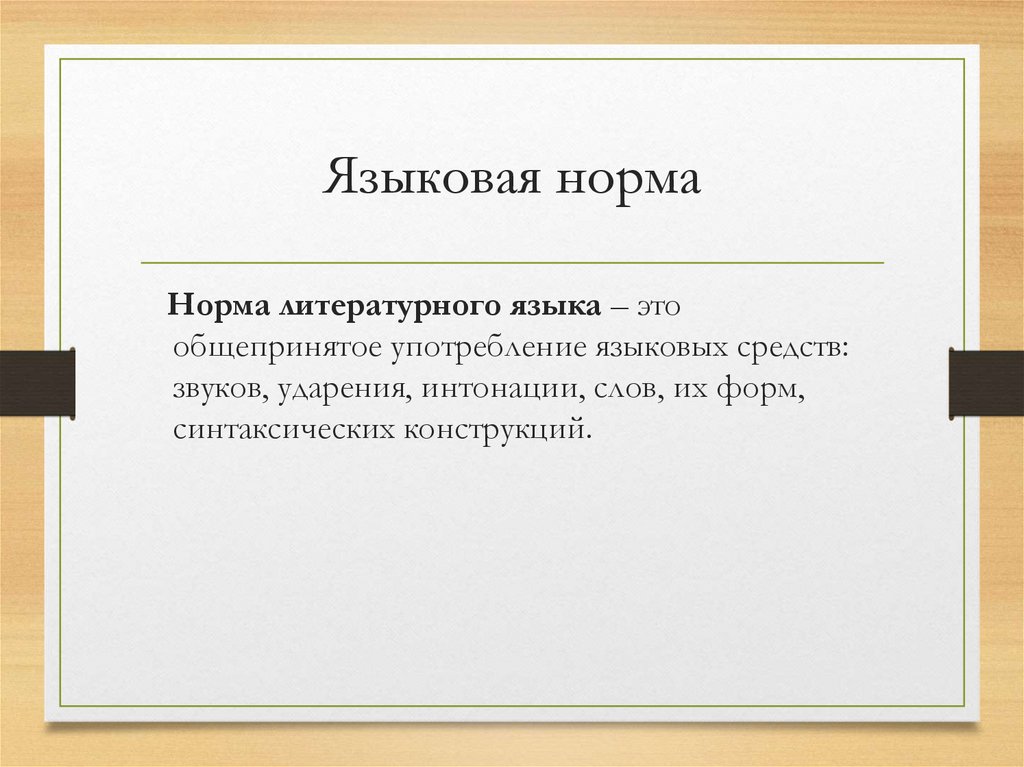 Языковая норма

Норма литературного языка – это общепринятое употребление языковых средств: звуков, ударения, интонации, слов, их форм, синтаксических конструкций.